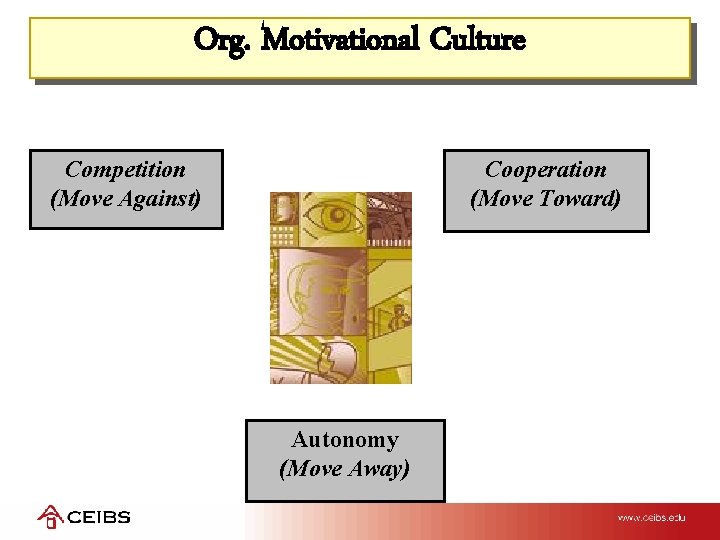 Org. Motivational Culture

Competition
(Move Against)

Cooperation
(Move Toward)

Autonomy
(Move Away)

CEIBS

www.ceibs.edu